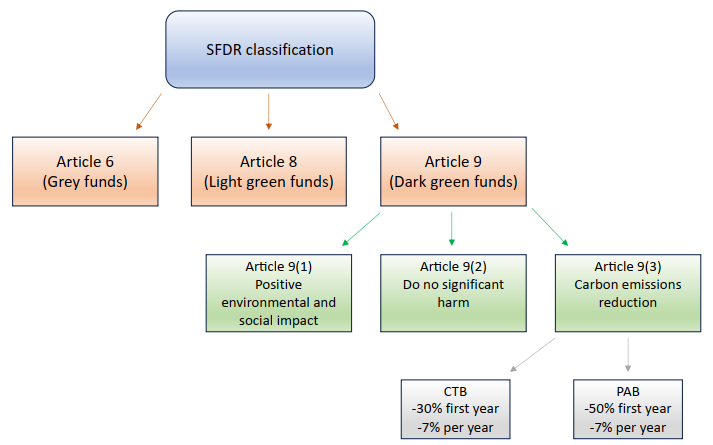 SFDR classification

Article 6
(Grey funds)

Article 8
(Light green funds)

Article 9
(Dark green funds)

Article 9(1)
Positive environmental and social impact

Article 9(2)
Do no significant harm

Article 9(3)
Carbon emissions reduction

CTB
-30% first year
-7% per year

PAB
-50% first year
-7% per year